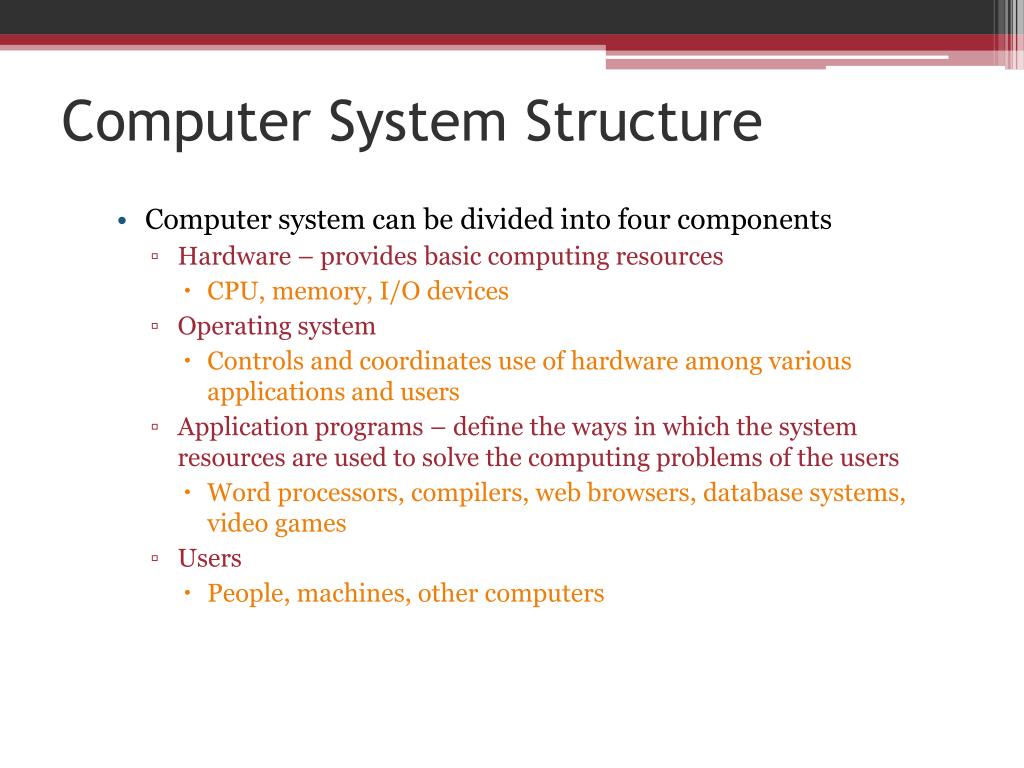 Computer System Structure

• Computer system can be divided into four components
▫ Hardware – provides basic computing resources
• CPU, memory, I/O devices
▫ Operating system
• Controls and coordinates use of hardware among various applications and users
▫ Application programs – define the ways in which the system resources are used to solve the computing problems of the users
• Word processors, compilers, web browsers, database systems, video games
▫ Users
• People, machines, other computers